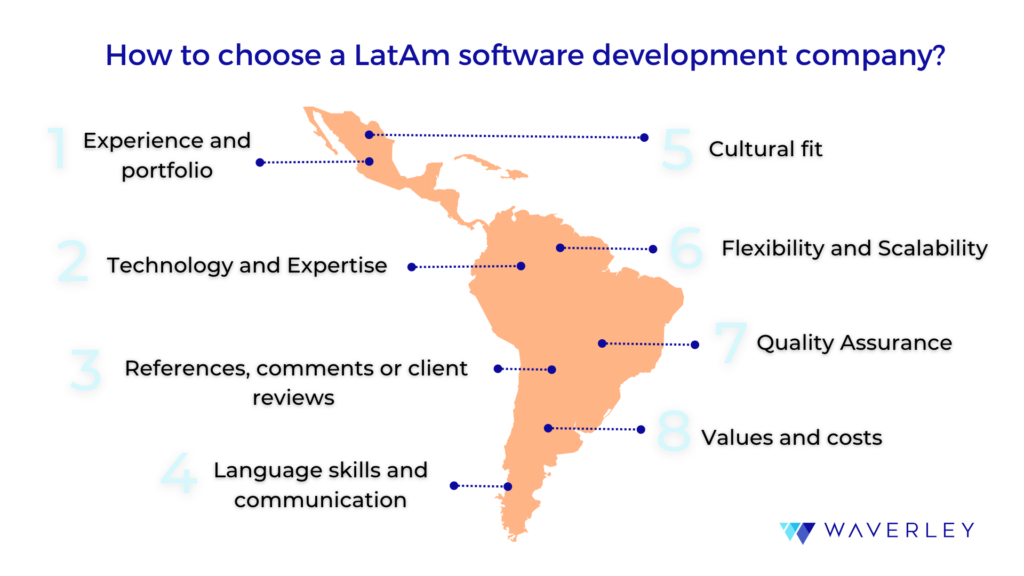 How to choose a LatAm software development company?

1 Experience and portfolio

2 Technology and Expertise

3 References, comments or client reviews

4 Language skills and communication

5 Cultural fit

6 Flexibility and Scalability

7 Quality Assurance

8 Values and costs

WAVERLEY